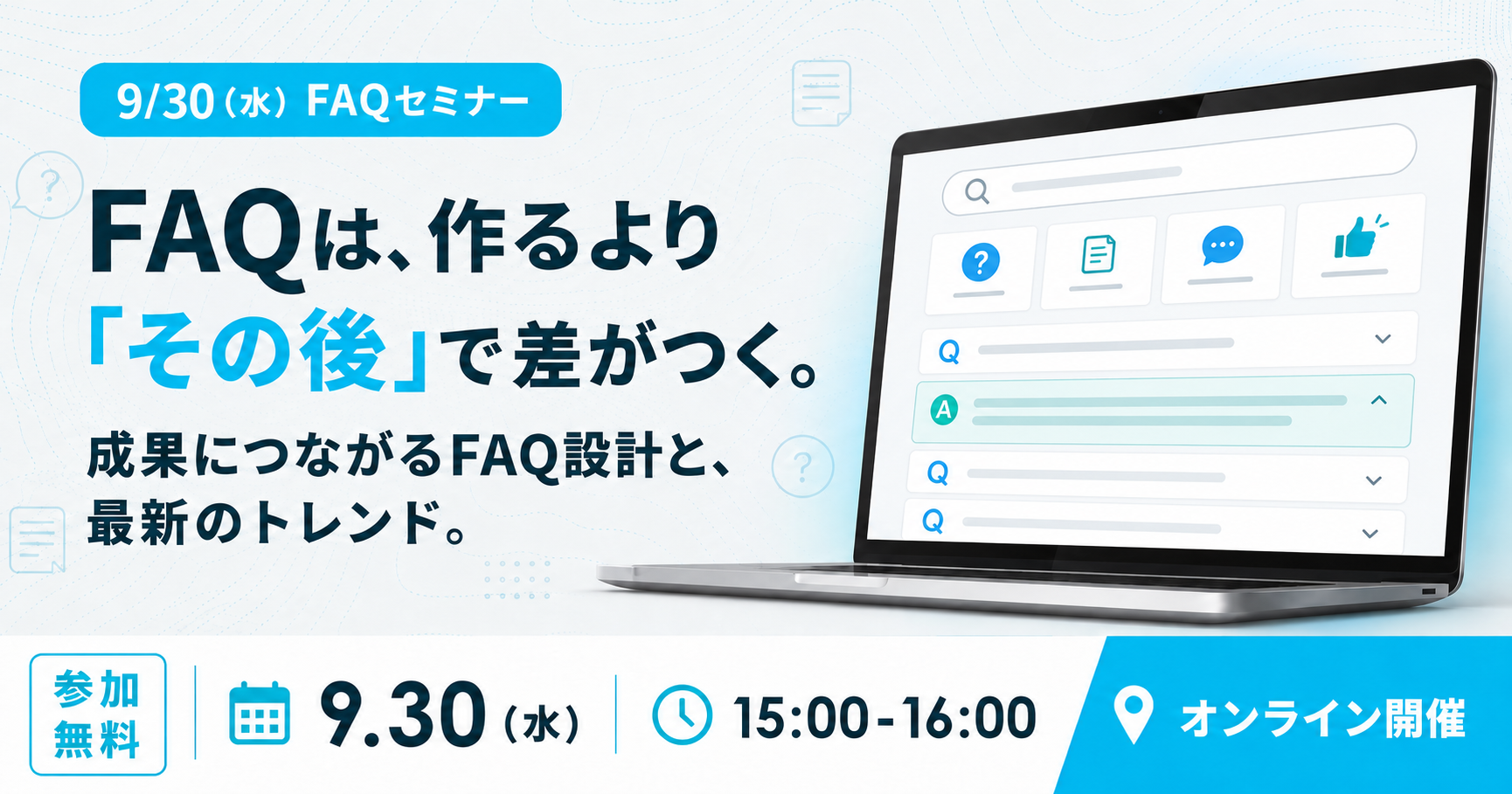 9/30（水）FAQセミナー

FAQは、作るより「その後」で差がつく。

成果につながるFAQ設計と、最新のトレンド。

Q

A

Q

Q

参加無料

9.30（水）

15:00-16:00

オンライン開催